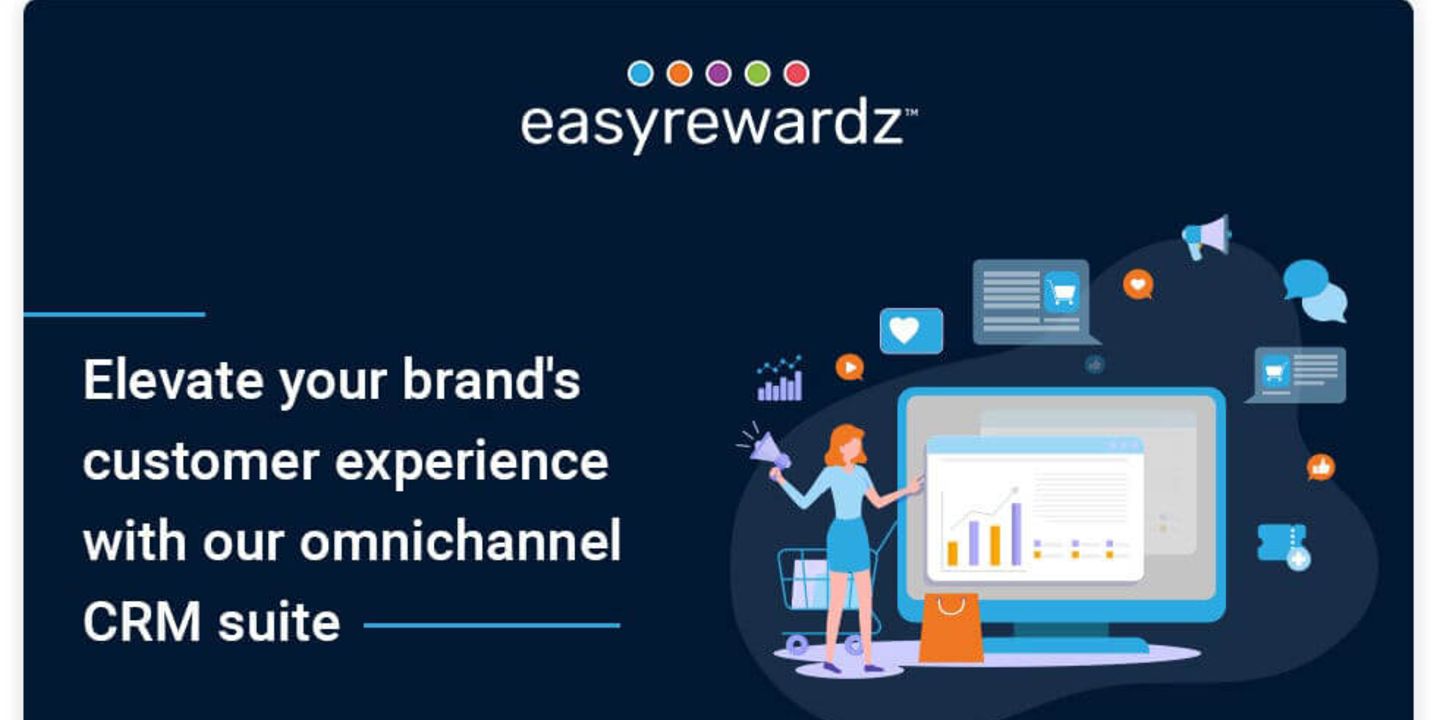 easyrewardz™

Elevate your brand's customer experience with our omnichannel CRM suite